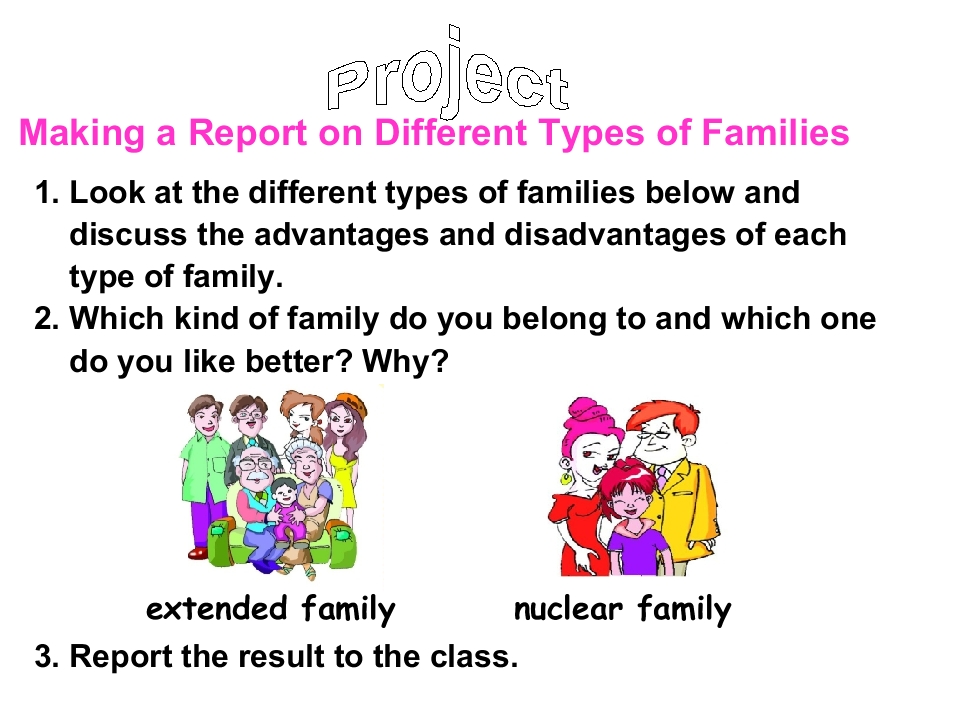 Project

Making a Report on Different Types of Families

1. Look at the different types of families below and discuss the advantages and disadvantages of each type of family.
2. Which kind of family do you belong to and which one do you like better? Why?

extended family

nuclear family

3. Report the result to the class.